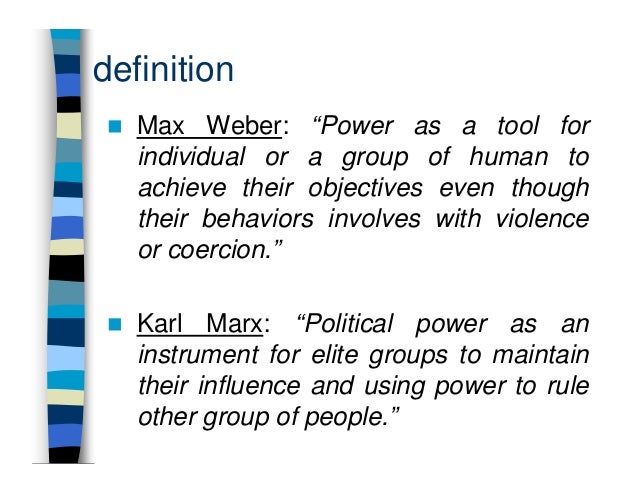 definition

Max Weber: “Power as a tool for individual or a group of human to achieve their objectives even though their behaviors involves with violence or coercion.”

Karl Marx: “Political power as an instrument for elite groups to maintain their influence and using power to rule other group of people.”